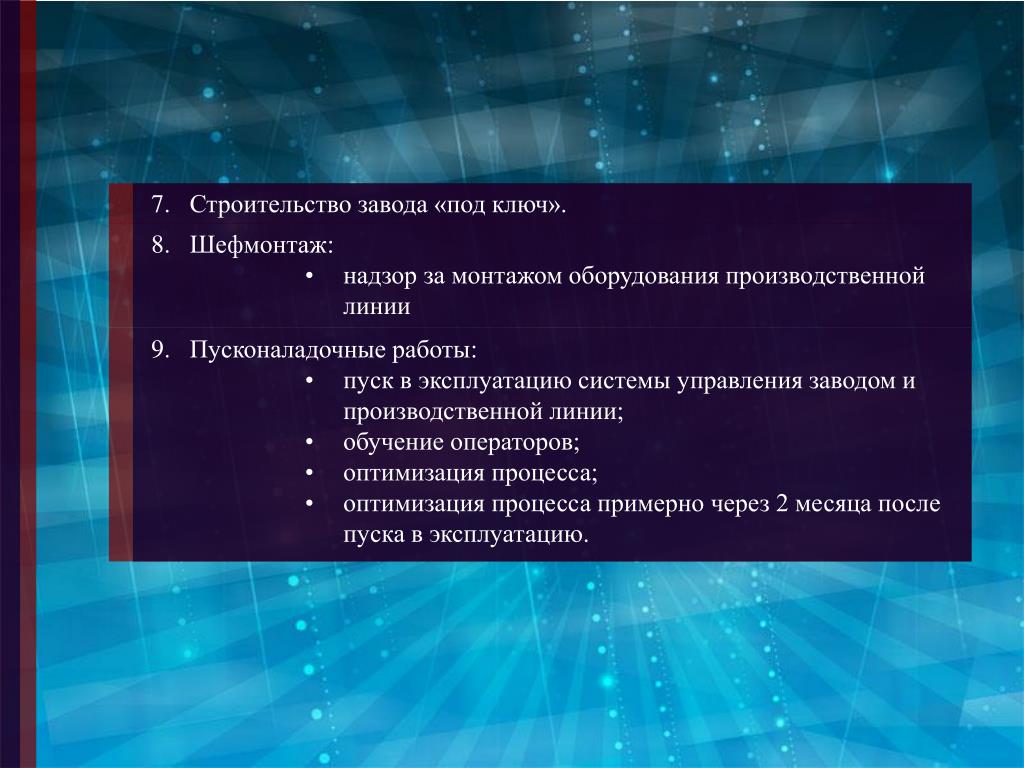 7. Строительство завода «под ключ».

8. Шефмонтаж:
• надзор за монтажом оборудования производственной линии

9. Пусконаладочные работы:
• пуск в эксплуатацию системы управления заводом и производственной линии;
• обучение операторов;
• оптимизация процесса;
• оптимизация процесса примерно через 2 месяца после пуска в эксплуатацию.